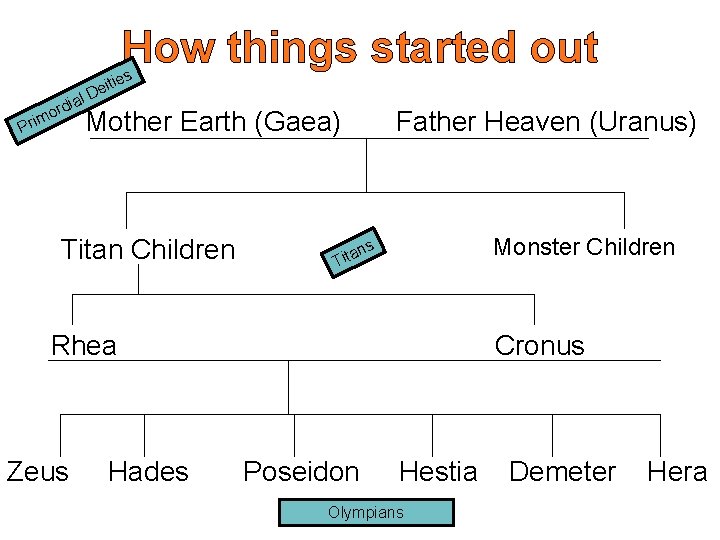 How things started out

Primordial Deities

Mother Earth (Gaea)

Father Heaven (Uranus)

Titan Children

Titans

Monster Children

Rhea

Cronus

Zeus

Hades

Poseidon

Hestia

Demeter

Hera

Olympians